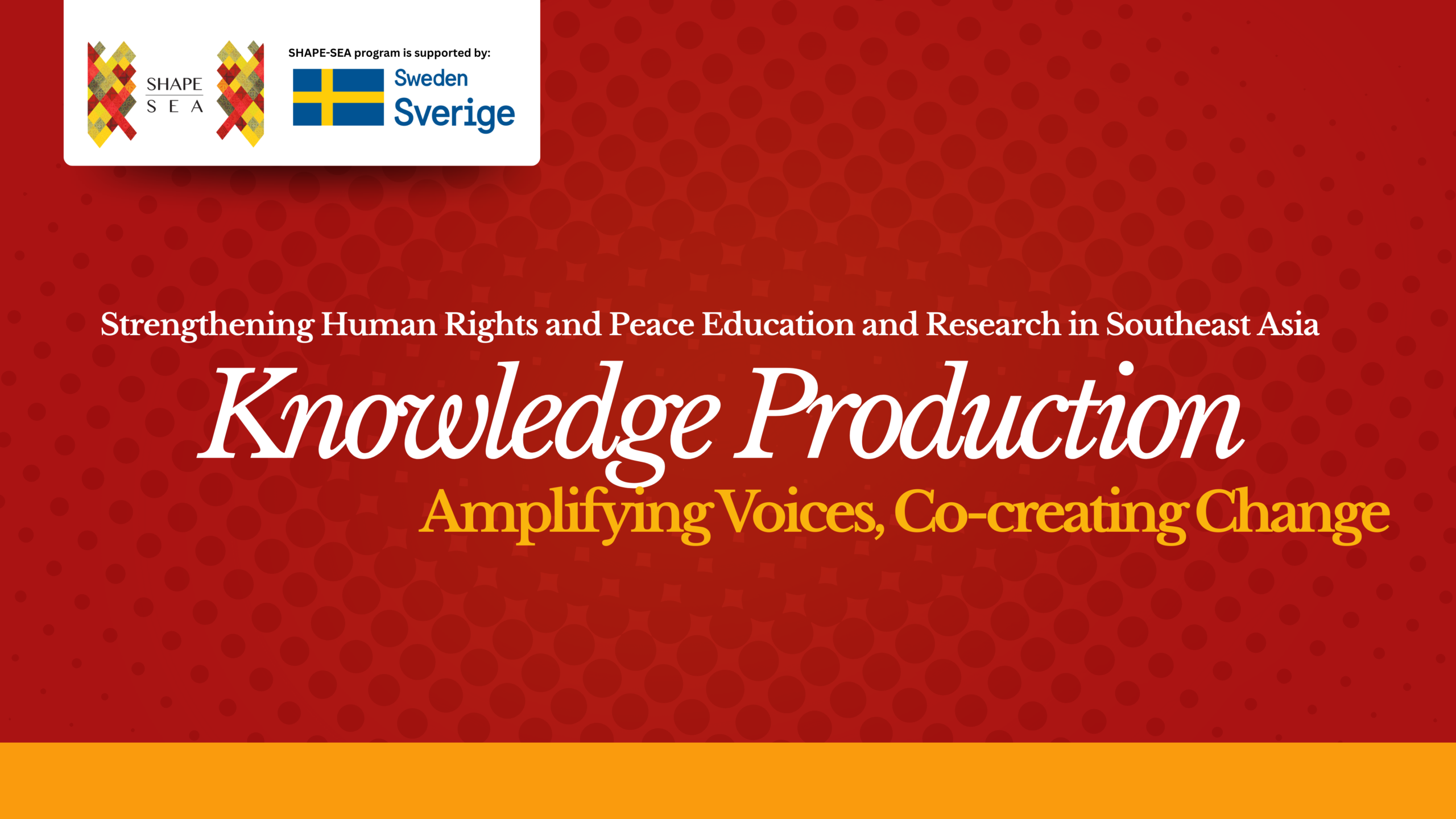 SHAPE SEA

SHAPE-SEA program is supported by:

Sweden
Sverige

Strengthening Human Rights and Peace Education and Research in Southeast Asia

Knowledge Production

Amplifying Voices, Co-creating Change